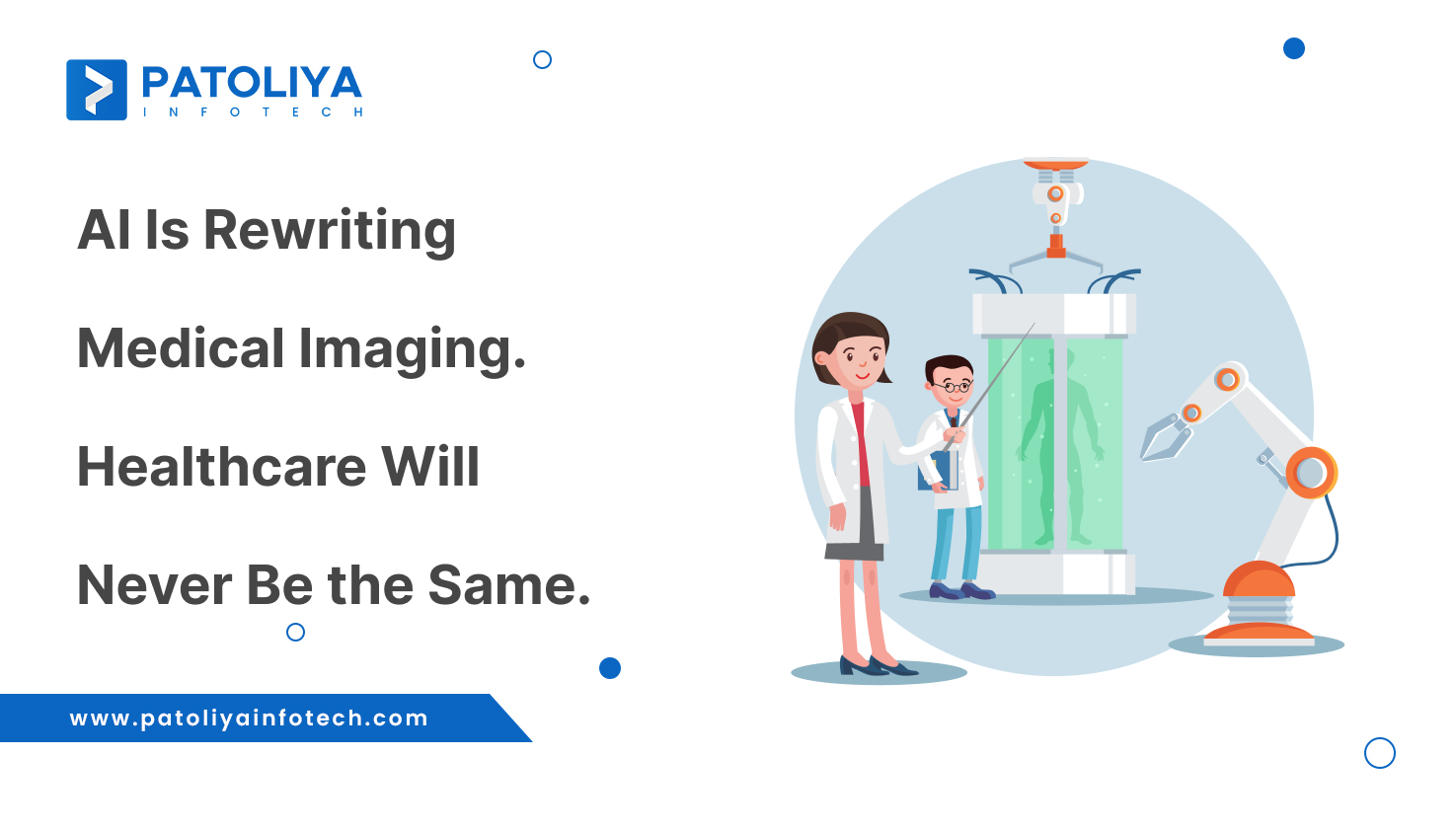 PATOLIYA
INFOTECH

AI Is Rewriting Medical Imaging. Healthcare Will Never Be the Same.

www.patoliyainfotech.com